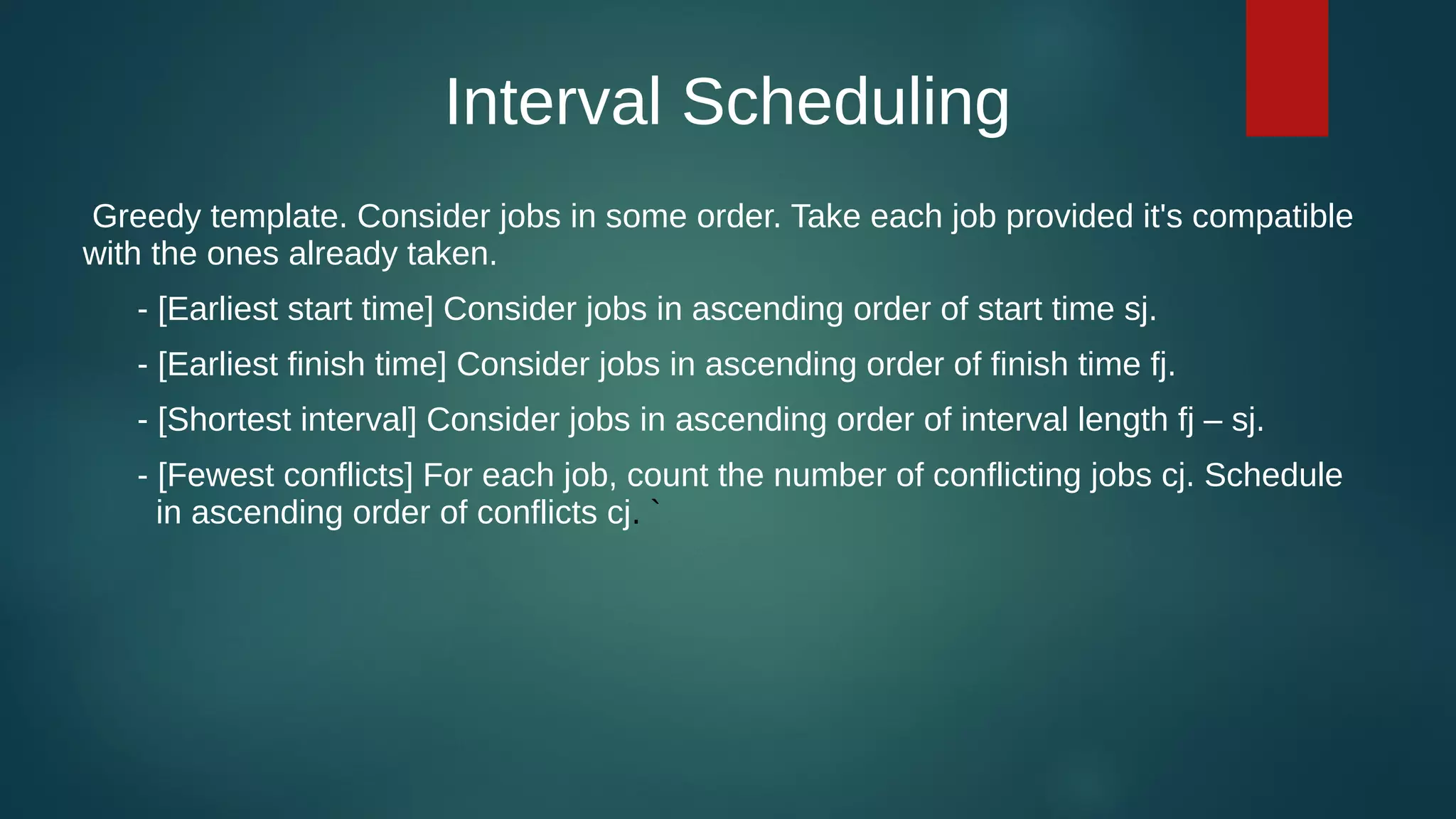 Interval Scheduling

Greedy template. Consider jobs in some order. Take each job provided it's compatible with the ones already taken.

- [Earliest start time] Consider jobs in ascending order of start time sj.

- [Earliest finish time] Consider jobs in ascending order of finish time fj.

- [Shortest interval] Consider jobs in ascending order of interval length fj – sj.

- [Fewest conflicts] For each job, count the number of conflicting jobs cj. Schedule in ascending order of conflicts cj. `